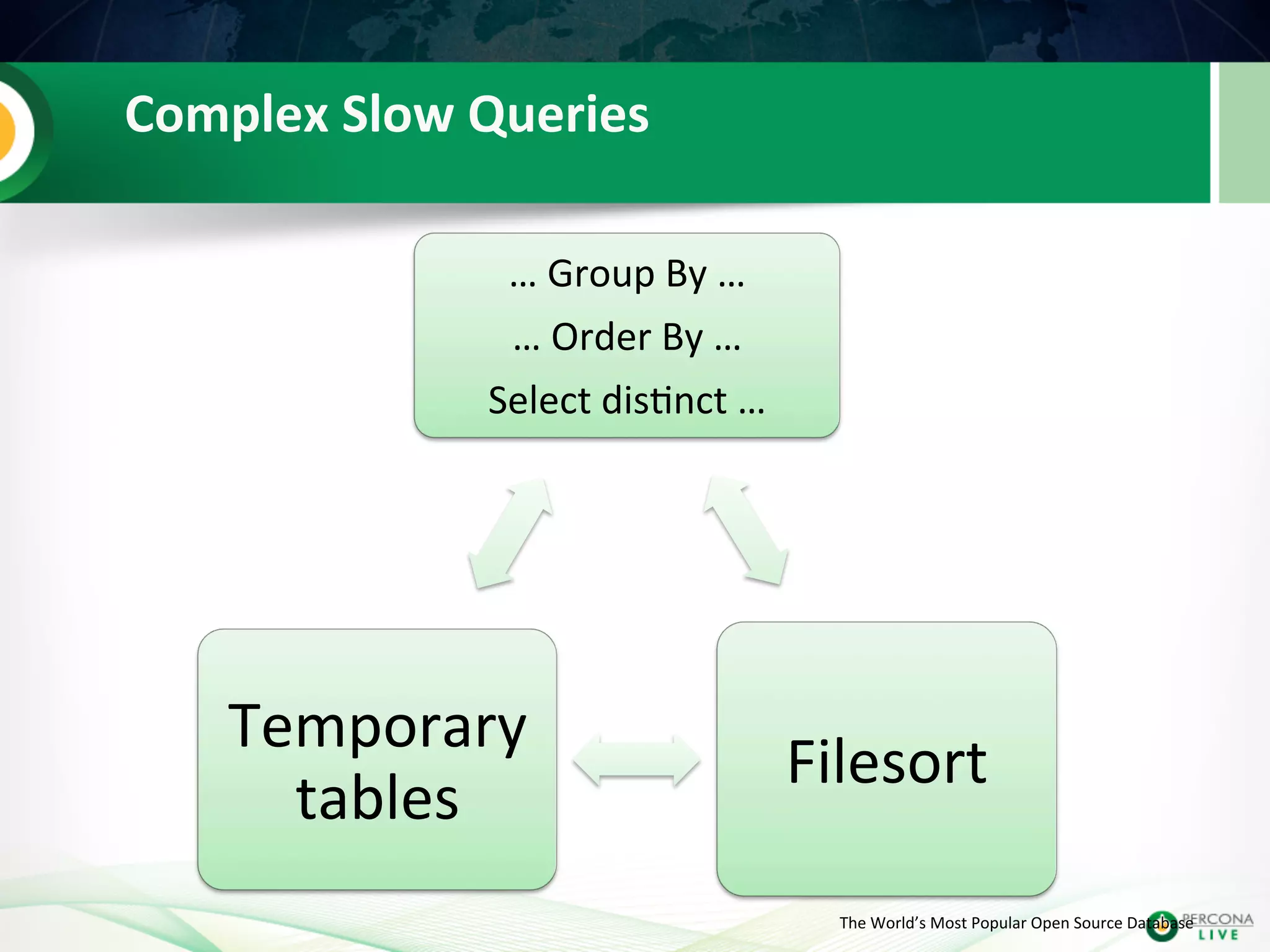 Complex Slow Queries

… Group By …
… Order By …
Select distinct …

Temporary tables

Filesort

The World's Most Popular Open Source Database

PERCONA LIVE